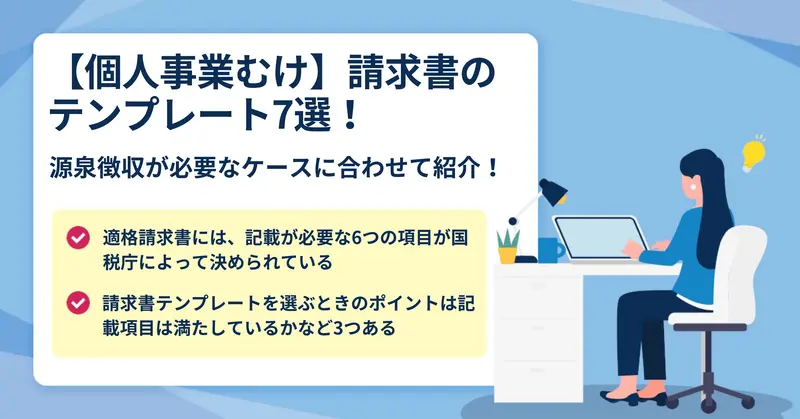 【個人事業むけ】請求書のテンプレート7選！

源泉徴収が必要なケースに合わせて紹介！

適格請求書には、記載が必要な6つの項目が国税庁によって決められている

請求書テンプレートを選ぶときのポイントは記載項目は満たしているかなど3つある